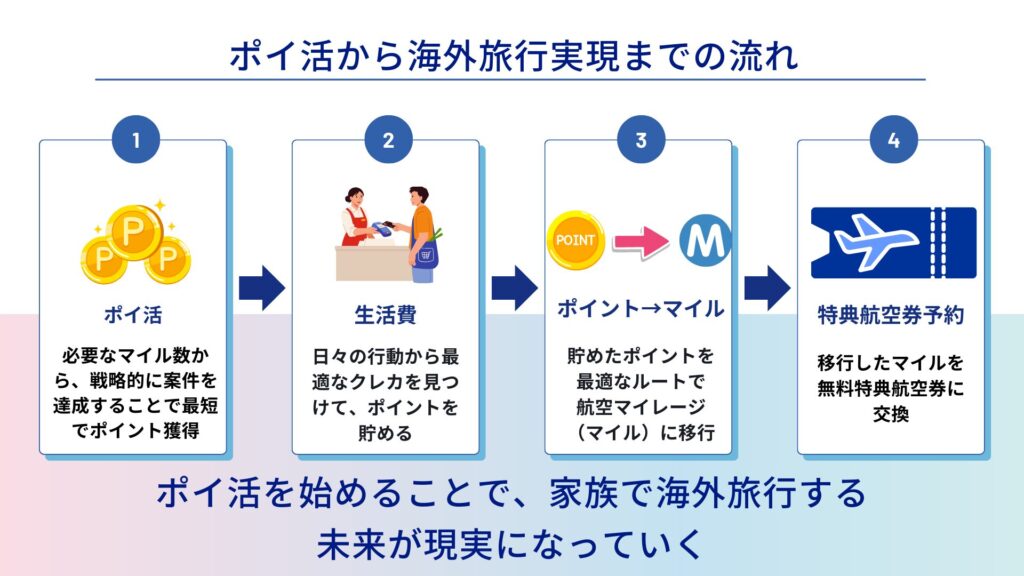 ポイ活から海外旅行実現までの流れ

1

P P P

ポイ活

必要なマイル数から、戦略的に案件を達成することで最短でポイント獲得

2

生活費

日々の行動から最適なクレカを見つけて、ポイントを貯める

3

POINT

M

ポイント→マイル

貯めたポイントを最適なルートで航空マイレージ（マイル）に移行

4

特典航空券予約

移行したマイルを無料特典航空券に交換

ポイ活を始めることで、家族で海外旅行する未来が現実になっていく